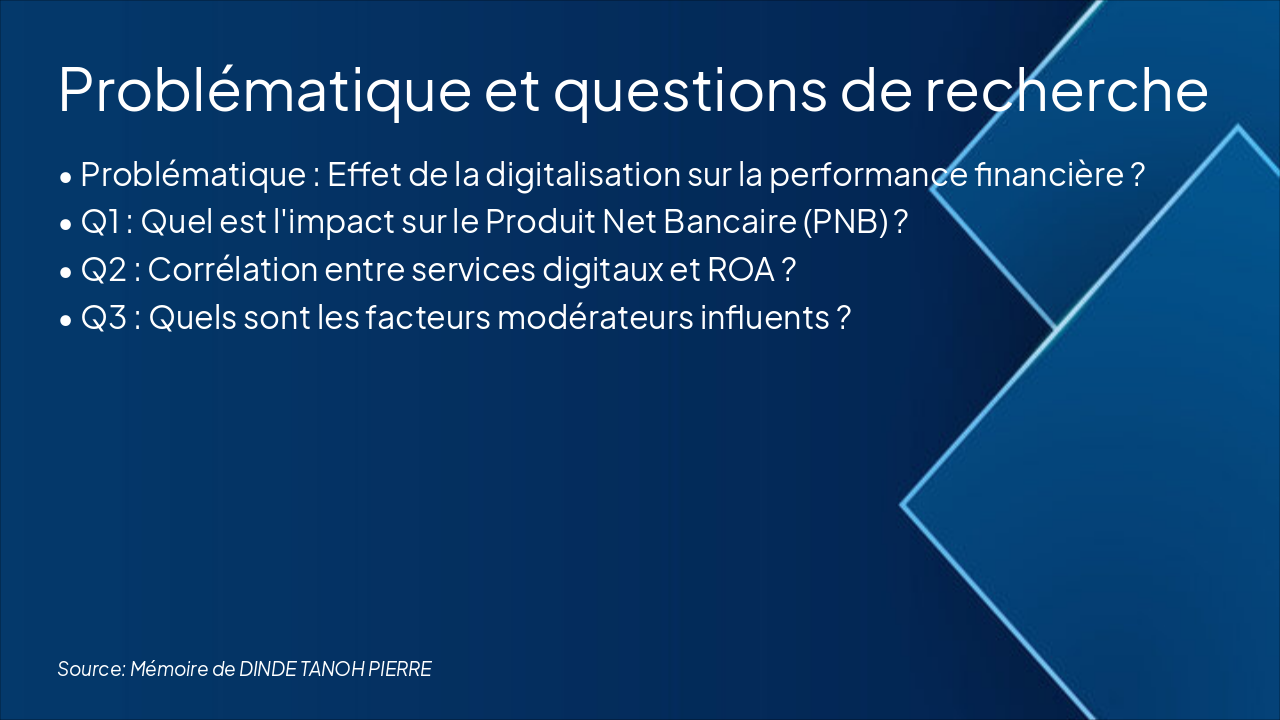 Problématique et questions de recherche

• Problématique : Effet de la digitalisation sur la performance financière ?
• Q1 : Quel est l'impact sur le Produit Net Bancaire (PNB) ?
• Q2 : Corrélation entre services digitaux et ROA ?
• Q3 : Quels sont les facteurs modérateurs influents ?

Source: Mémoire de DINDE TANOH PIERRE